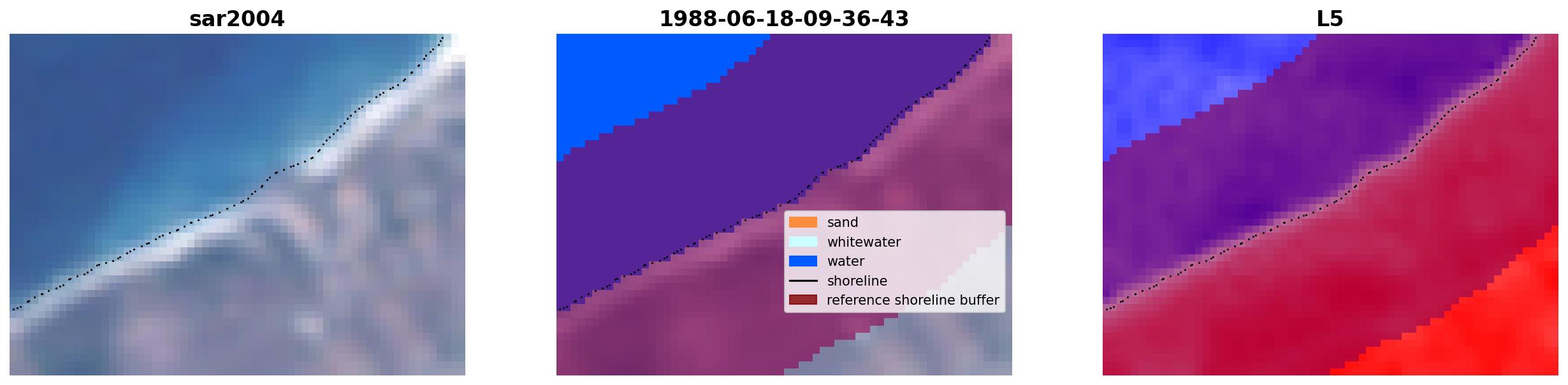 sar2004

1988-06-18-09-36-43

sand
whitewater
water
shoreline
reference shoreline buffer

L5